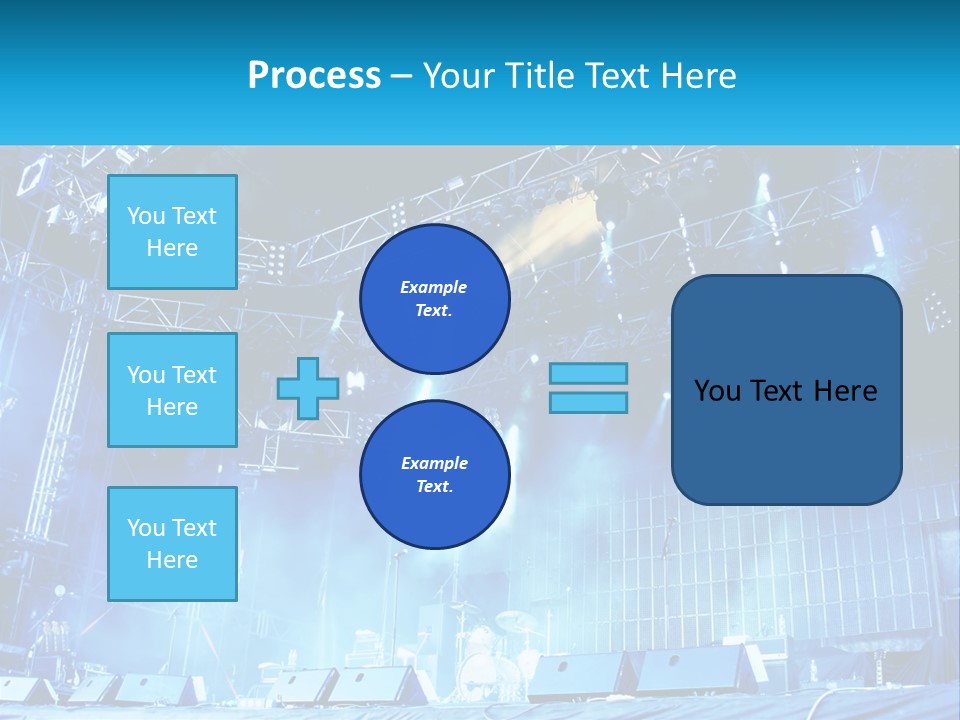 Process – Your Title Text Here

You Text Here

You Text Here

You Text Here

Example Text.

Example Text.

You Text Here